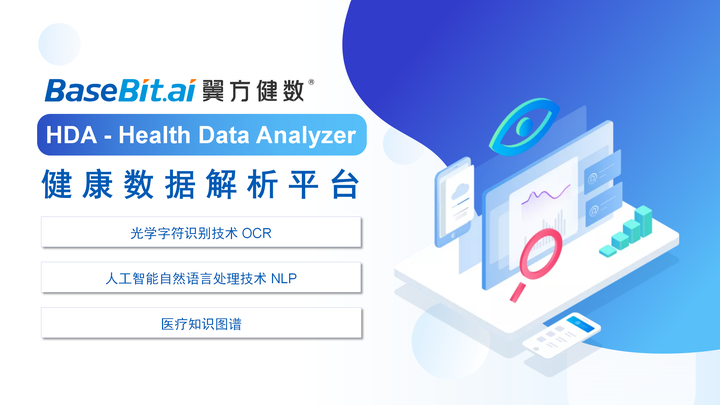 BaseBit.ai 翼方健数®

HDA - Health Data Analyzer

健康数据解析平台

光学字符识别技术 OCR

人工智能自然语言处理技术 NLP

医疗知识图谱